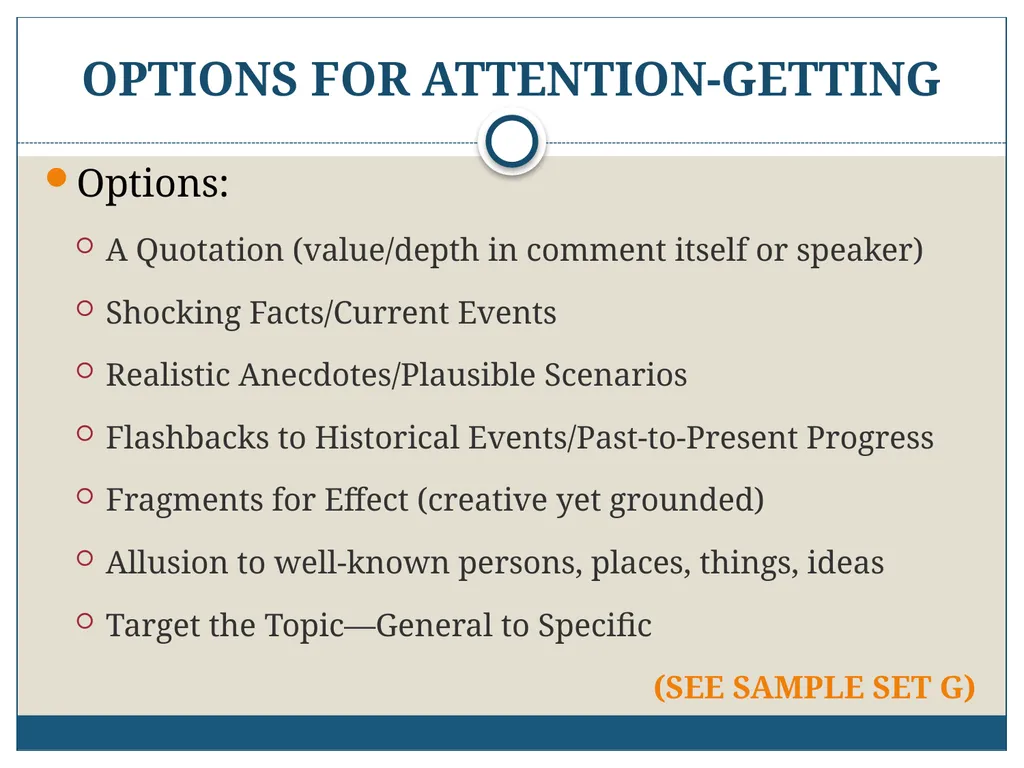 OPTIONS FOR ATTENTION-GETTING

Options:

A Quotation (value/depth in comment itself or speaker)

Shocking Facts/Current Events

Realistic Anecdotes/Plausible Scenarios

Flashbacks to Historical Events/Past-to-Present Progress

Fragments for Effect (creative yet grounded)

Allusion to well-known persons, places, things, ideas

Target the Topic—General to Specific

(SEE SAMPLE SET G)